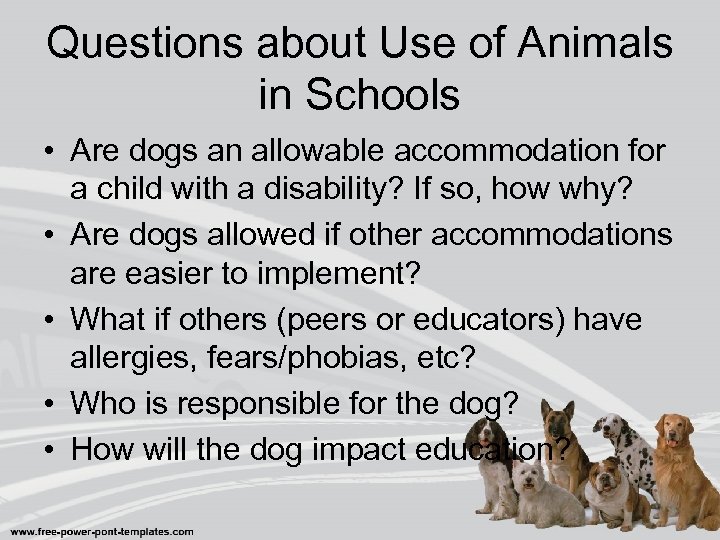 Questions about Use of Animals in Schools

• Are dogs an allowable accommodation for a child with a disability? If so, how why?
• Are dogs allowed if other accommodations are easier to implement?
• What if others (peers or educators) have allergies, fears/phobias, etc?
• Who is responsible for the dog?
• How will the dog impact education?

www.free-power-pont-templates.com